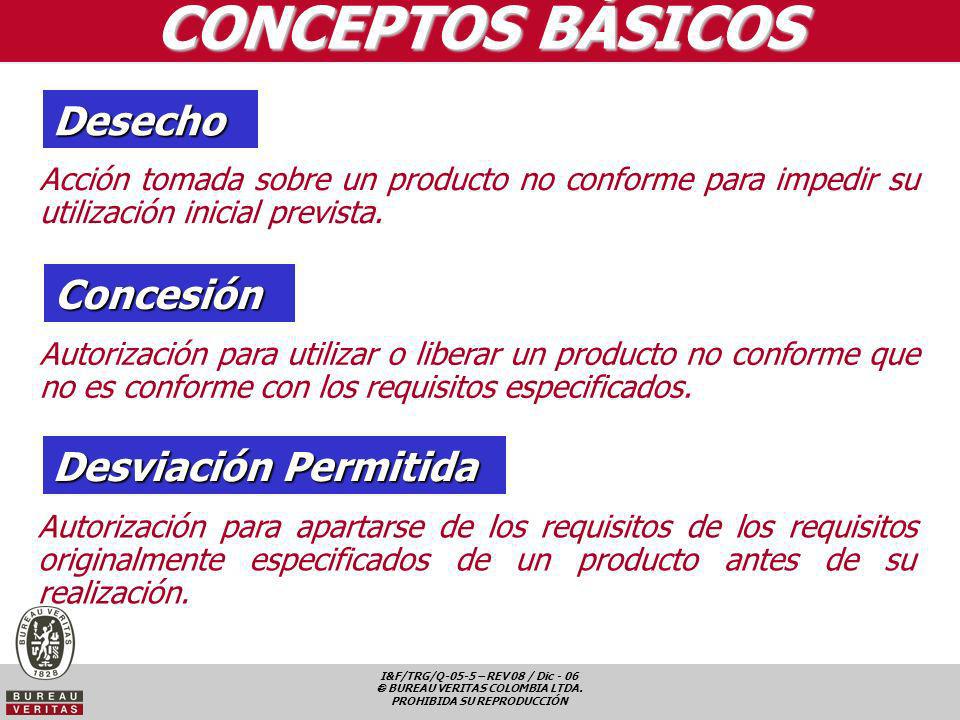 CONCEPTOS BÁSICOS

Desecho

Acción tomada sobre un producto no conforme para impedir su utilización inicial prevista.

Concesión

Autorización para utilizar o liberar un producto no conforme que no es conforme con los requisitos especificados.

Desviación Permitida

Autorización para apartarse de los requisitos de los requisitos originalmente especificados de un producto antes de su realización.

BUREAU VERITAS 1828

BUREAU VERITAS

I&F/TRG/Q-05-5 – REV 08 / Dic - 06
© BUREAU VERITAS COLOMBIA LTDA.
PROHIBIDA SU REPRODUCCIÓN